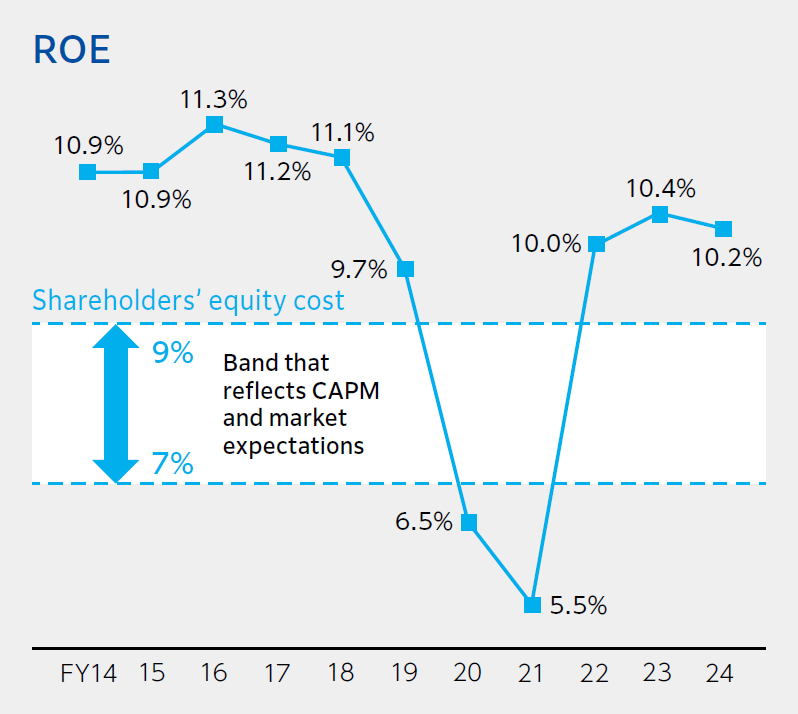 ROE

10.9%
10.9%
11.3%
11.2%
11.1%
9.7%
6.5%
5.5%
10.0%
10.4%
10.2%

Shareholders' equity cost

9%
7%
Band that reflects CAPM and market expectations

FY14 15 16 17 18 19 20 21 22 23 24